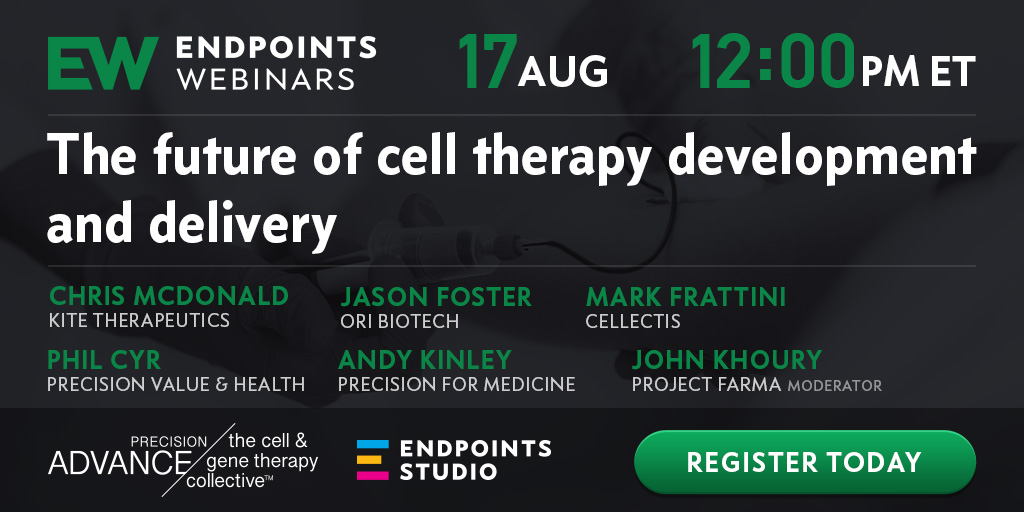 EW ENDPOINTS WEBINARS

17 AUG

12:00 PM ET

The future of cell therapy development and delivery

CHRIS MCDONALD
KITE THERAPEUTICS

JASON FOSTER
ORI BIOTECH

MARK FRATTINI
CELLECTIS

PHIL CYR
PRECISION VALUE & HEALTH

ANDY KINLEY
PRECISION FOR MEDICINE

JOHN KHOURY
PROJECT FARMA MODERATOR

PRECISION ADVANCE the cell & gene therapy collective™

ENDPOINTS STUDIO

REGISTER TODAY